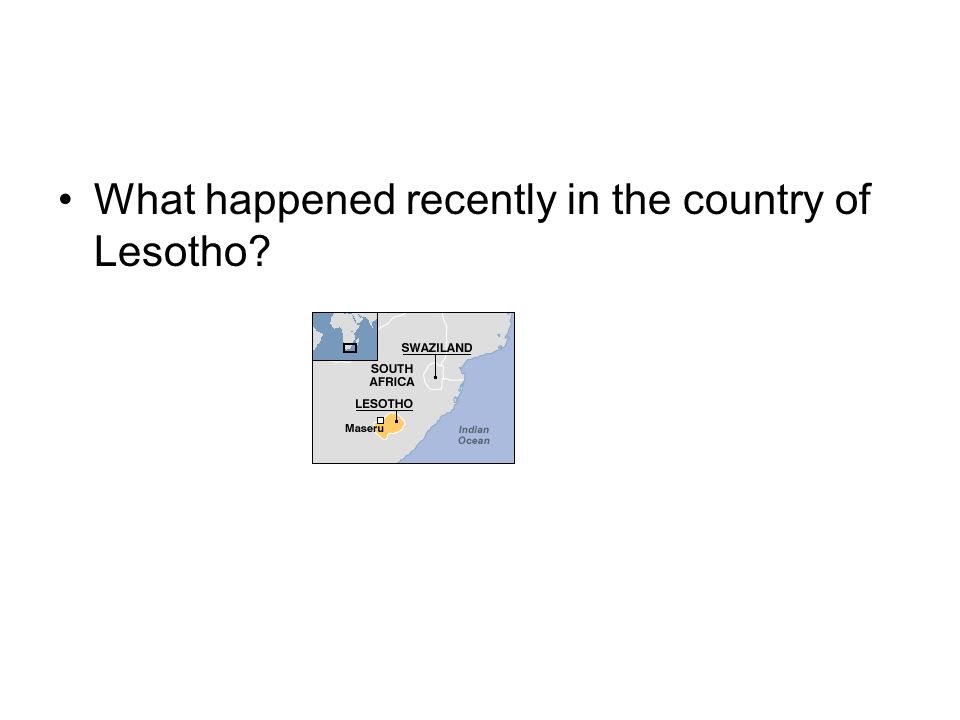 • What happened recently in the country of Lesotho?

SWAZILAND
SOUTH AFRICA
LESOTHO
Maseru
Indian Ocean